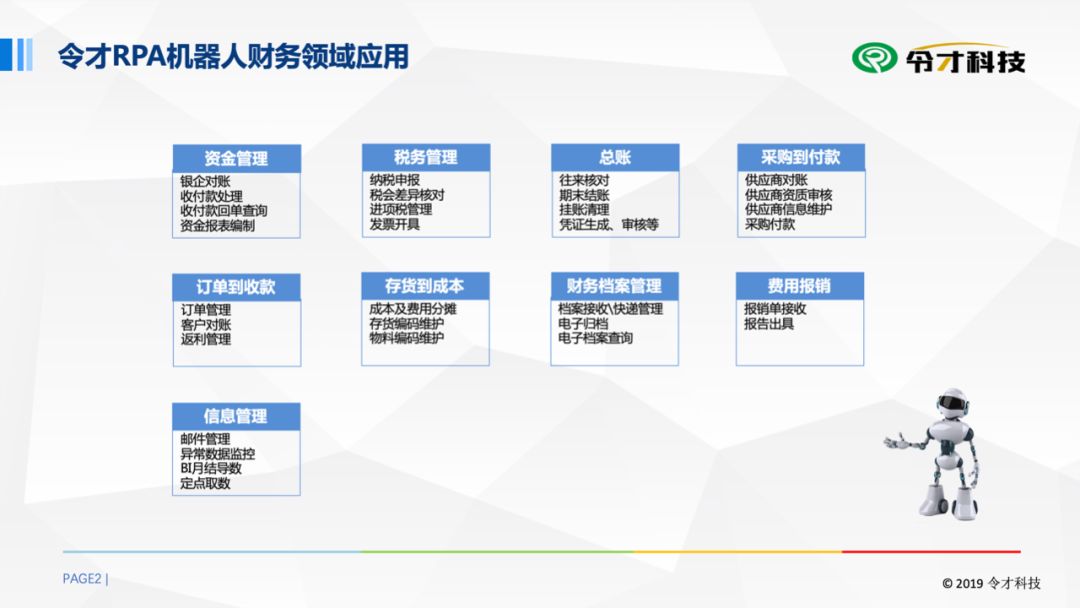 令才RPA机器人财务领域应用

令才科技

资金管理
银企对账
收付款处理
收付款回单查询
资金报表编制

税务管理
纳税申报
税会差异核对
进项税管理
发票开具

总账
往来核对
期末结账
挂账清理
凭证生成、审核等

采购到付款
供应商对账
供应商资质审核
供应商信息维护
采购付款

订单到收款
订单管理
客户对账
返利管理

存货到成本
成本及费用分摊
存货编码维护
物料编码维护

财务档案管理
档案接收\快递管理
电子归档
电子档案查询

费用报销
报销单接收
报告出具

信息管理
邮件管理
异常数据监控
BI月结导数
定点取数

PAGE2 |

© 2019 令才科技